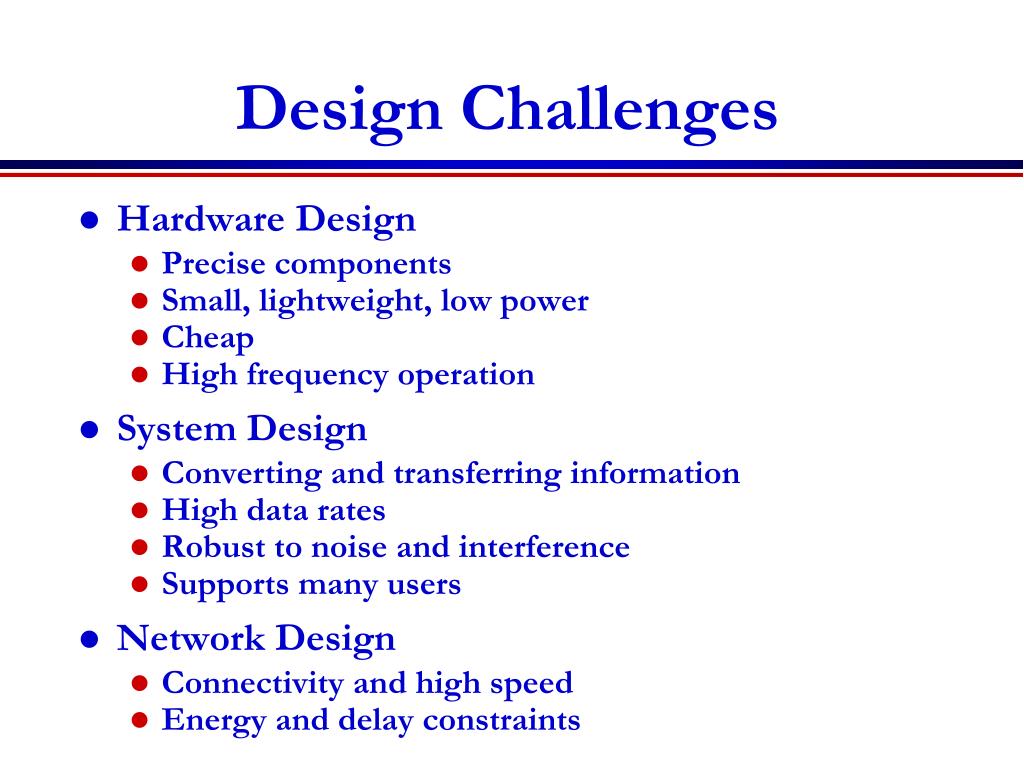 Design Challenges

- Hardware Design
  - Precise components
  - Small, lightweight, low power
  - Cheap
  - High frequency operation
- System Design
  - Converting and transferring information
  - High data rates
  - Robust to noise and interference
  - Supports many users
- Network Design
  - Connectivity and high speed
  - Energy and delay constraints